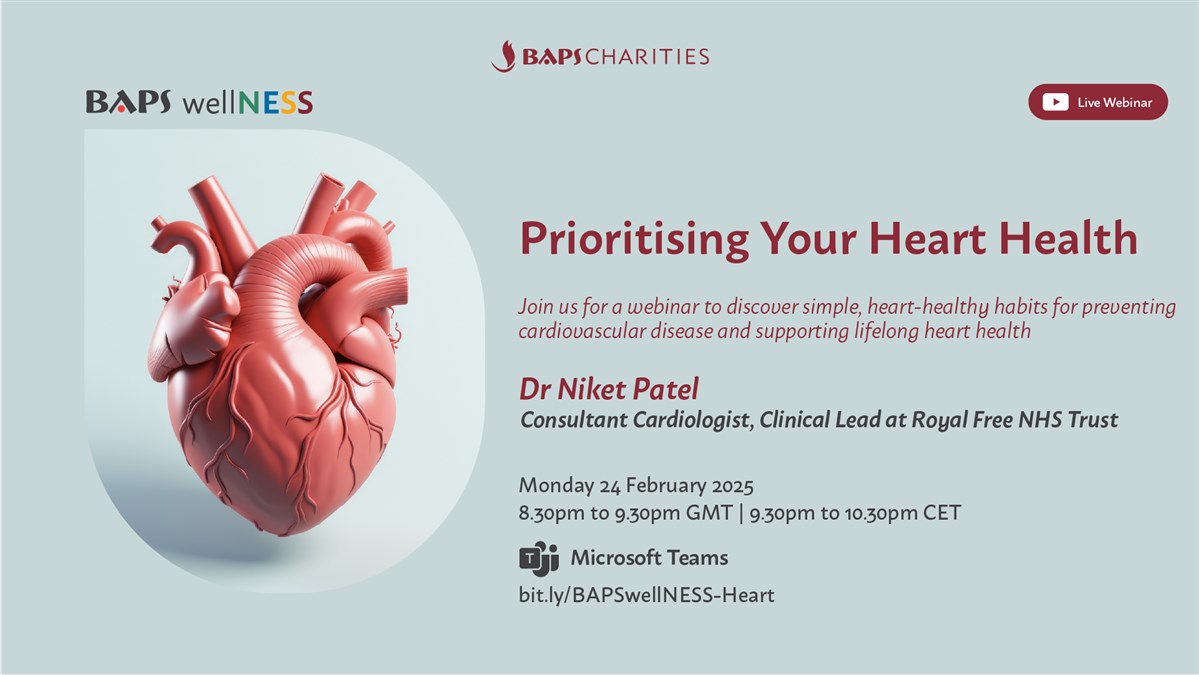 BAPS CHARITIES

BAPS wellNESS

Live Webinar

Prioritising Your Heart Health

Join us for a webinar to discover simple, heart-healthy habits for preventing cardiovascular disease and supporting lifelong heart health

Dr Niket Patel
Consultant Cardiologist, Clinical Lead at Royal Free NHS Trust

Monday 24 February 2025
8.30pm to 9.30pm GMT | 9.30pm to 10.30pm CET

Microsoft Teams

bit.ly/BAPSwellNESS-Heart